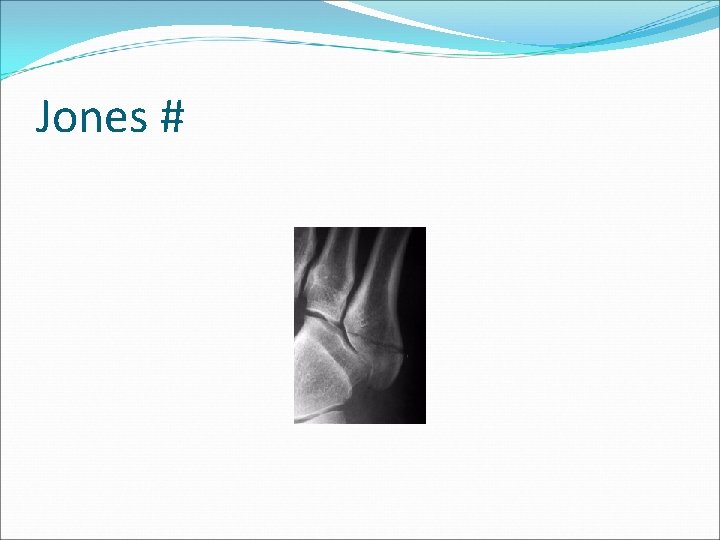 Jones #